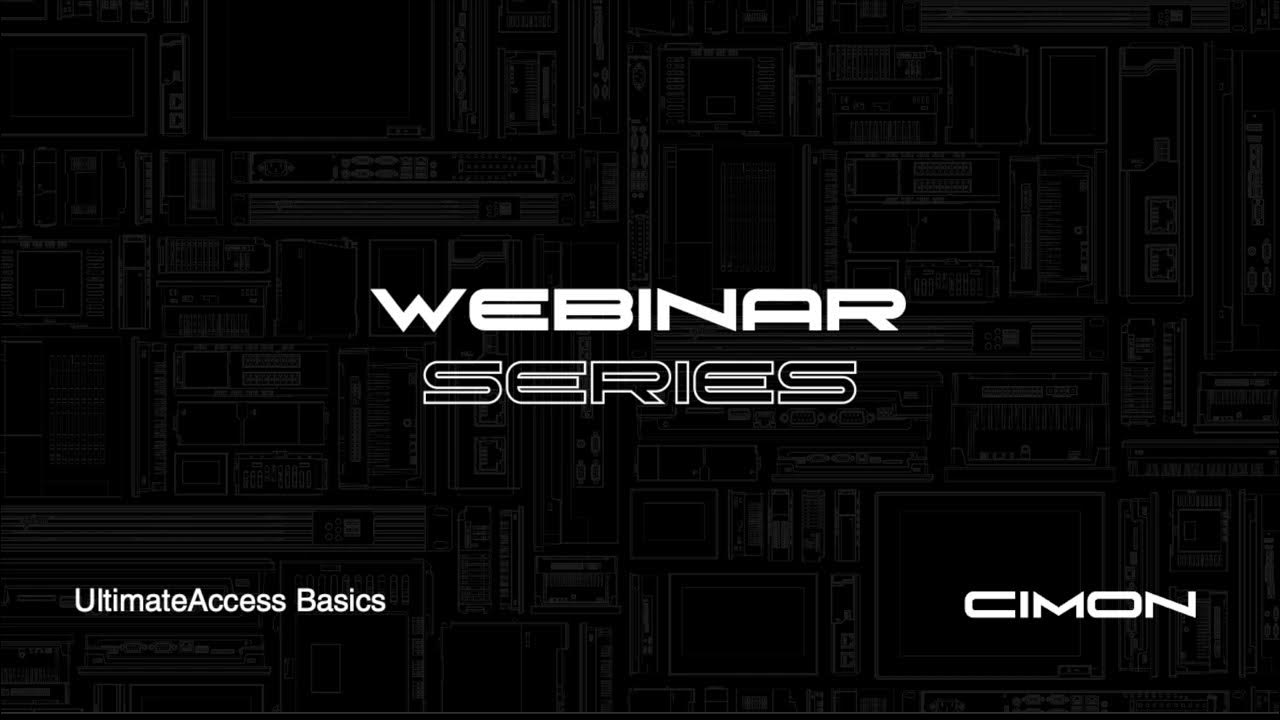 WEBINAR
SERIES

UltimateAccess Basics

CIMON